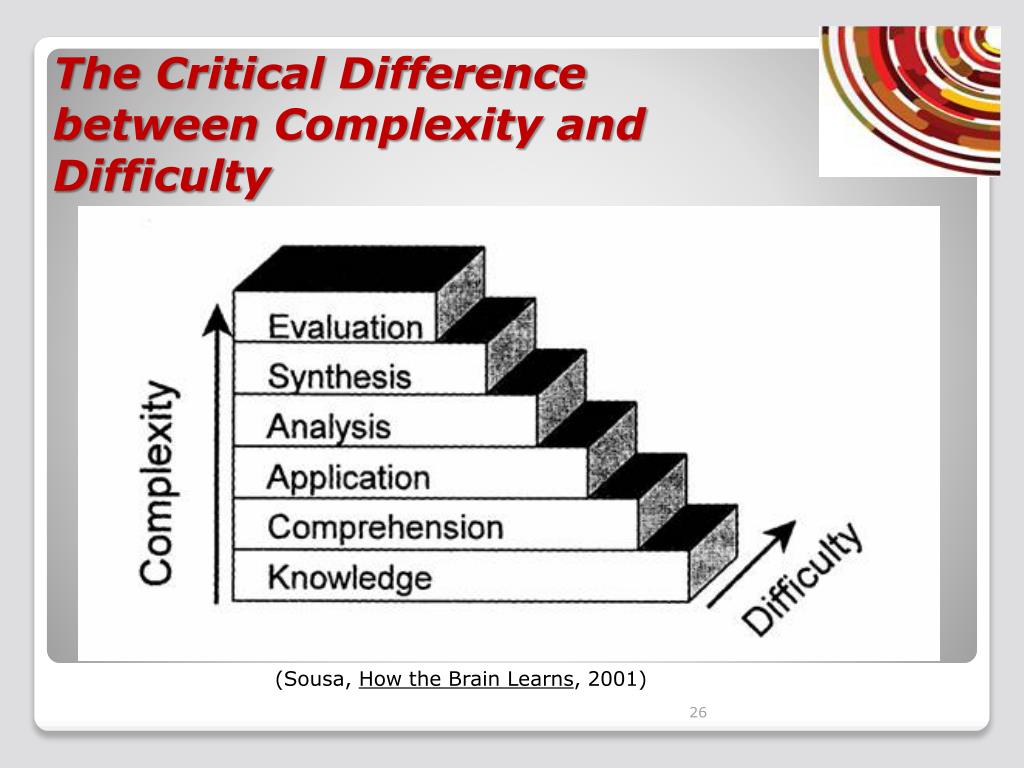 The Critical Difference between Complexity and Difficulty

Complexity

Evaluation
Synthesis
Analysis
Application
Comprehension
Knowledge

Difficulty

(Sousa, How the Brain Learns, 2001)

26